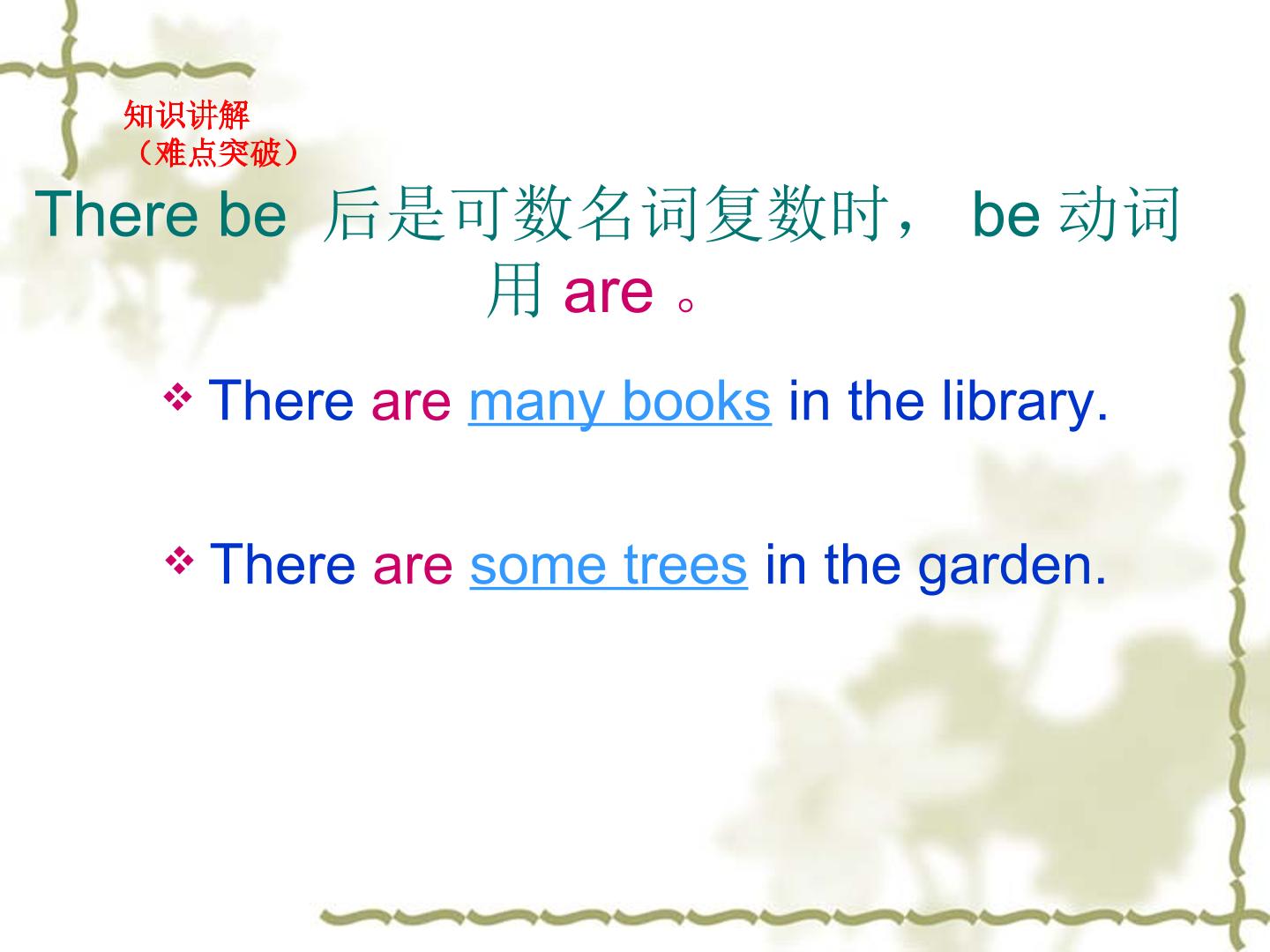 知识讲解
（难点突破）

There be后是可数名词复数时，be动词用are。

❖ There are many books in the library.

❖ There are some trees in the garden.